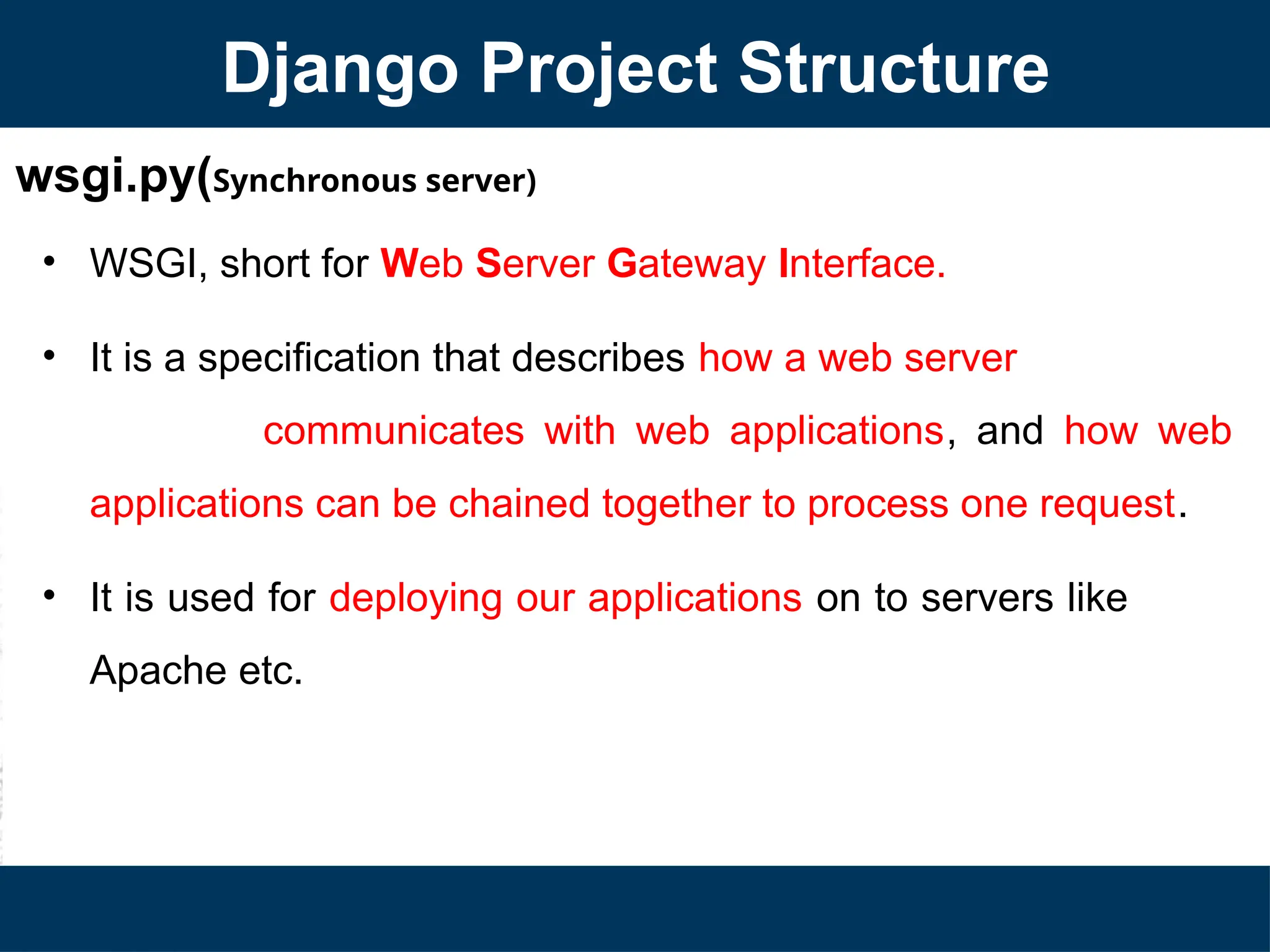 Django Project Structure

wsgi.py(Synchronous server)

• WSGI, short for Web Server Gateway Interface.

• It is a specification that describes how a web server communicates with web applications, and how web applications can be chained together to process one request.

• It is used for deploying our applications on to servers like Apache etc.